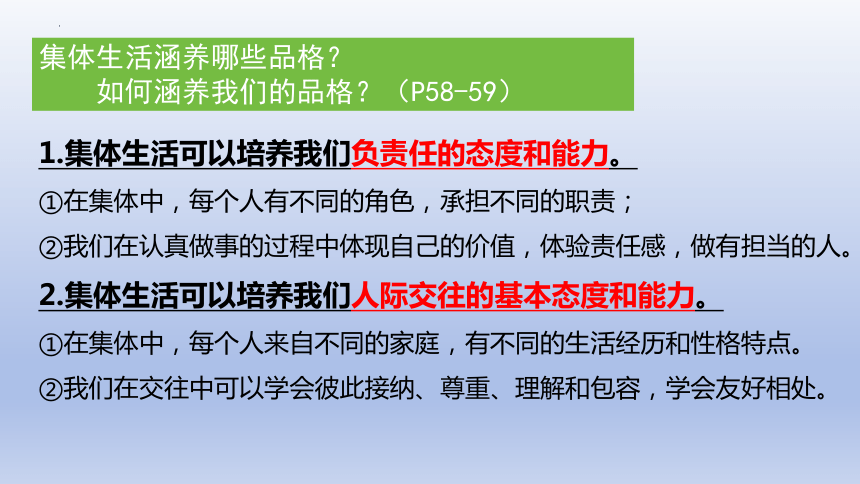 集体生活涵养哪些品格？
如何涵养我们的品格？（P58-59）

1.集体生活可以培养我们负责任的态度和能力。

①在集体中，每个人有不同的角色，承担不同的职责；

②我们在认真做事的过程中体现自己的价值，体验责任感，做有担当的人。

2.集体生活可以培养我们人际交往的基本态度和能力。

①在集体中，每个人来自不同的家庭，有不同的生活经历和性格特点。

②我们在交往中可以学会彼此接纳、尊重、理解和包容，学会友好相处。